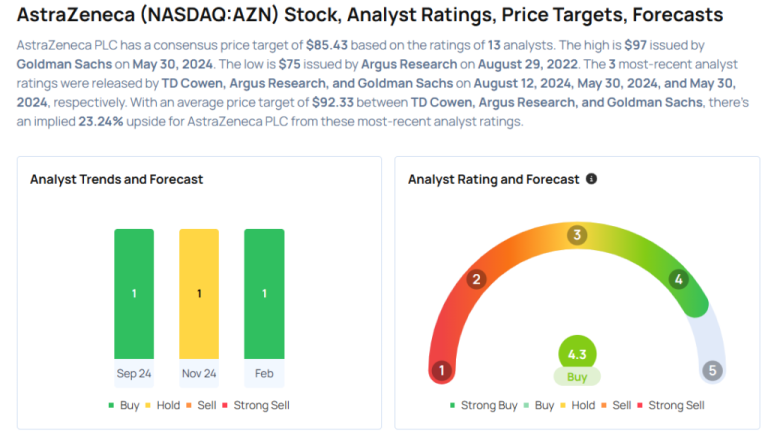 AstraZeneca (NASDAQ:AZN) Stock, Analyst Ratings, Price Targets, Forecasts

AstraZeneca PLC has a consensus price target of $85.43 based on the ratings of 13 analysts. The high is $97 issued by Goldman Sachs on May 30, 2024. The low is $75 issued by Argus Research on August 29, 2022. The 3 most-recent analyst ratings were released by TD Cowen, Argus Research, and Goldman Sachs on August 12, 2024, May 30, 2024, and May 30, 2024, respectively. With an average price target of $92.33 between TD Cowen, Argus Research, and Goldman Sachs, there's an implied 23.24% upside for AstraZeneca PLC from these most-recent analyst ratings.

Analyst Trends and Forecast

1
1
1
Sep 24
Nov 24
Feb

Buy Hold Sell Strong Sell

Analyst Rating and Forecast

1
2
3
4
5
4.3
Buy

Strong Buy Buy Hold Sell Strong Sell